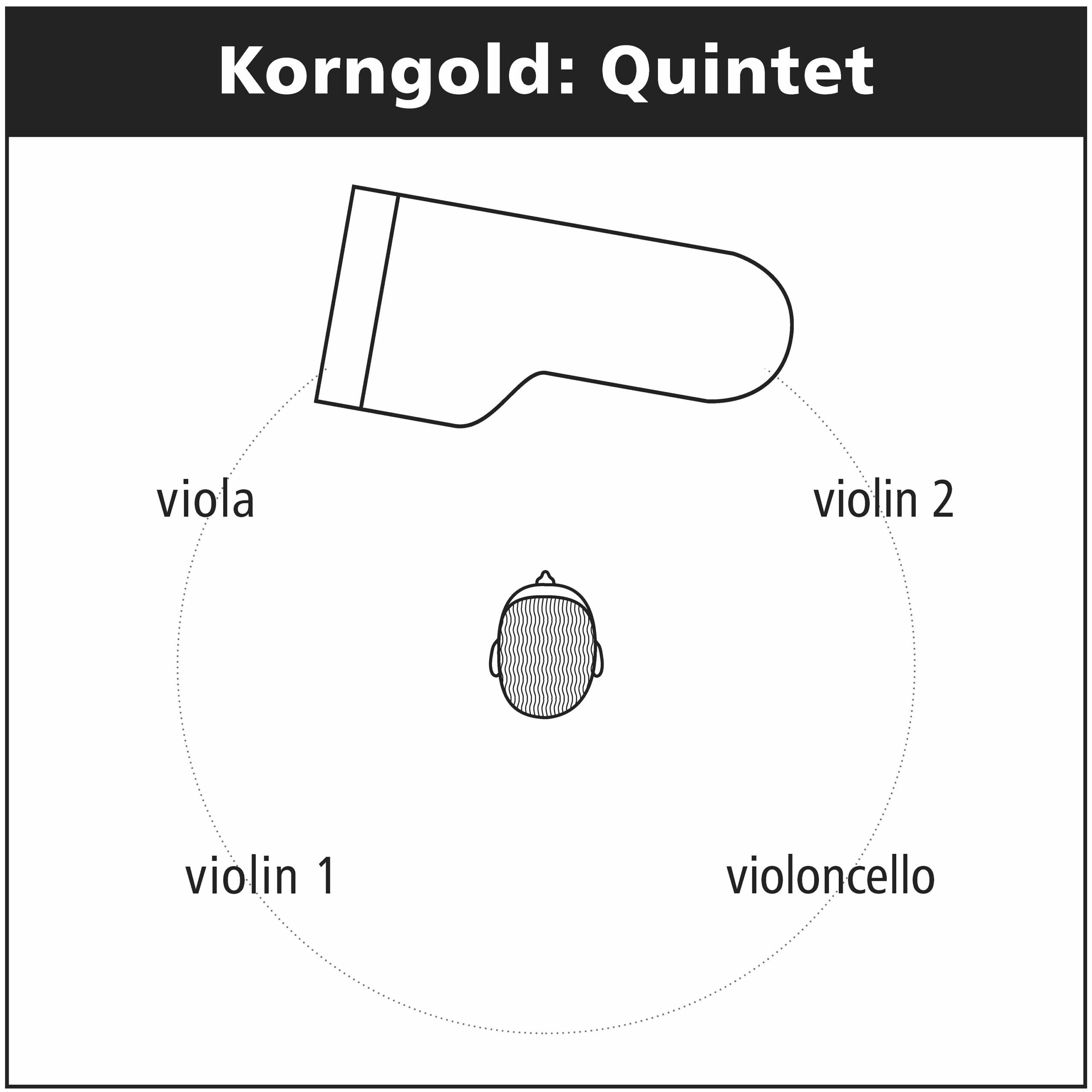 Korngold: Quintet

viola

violin 2

violin 1

violoncello